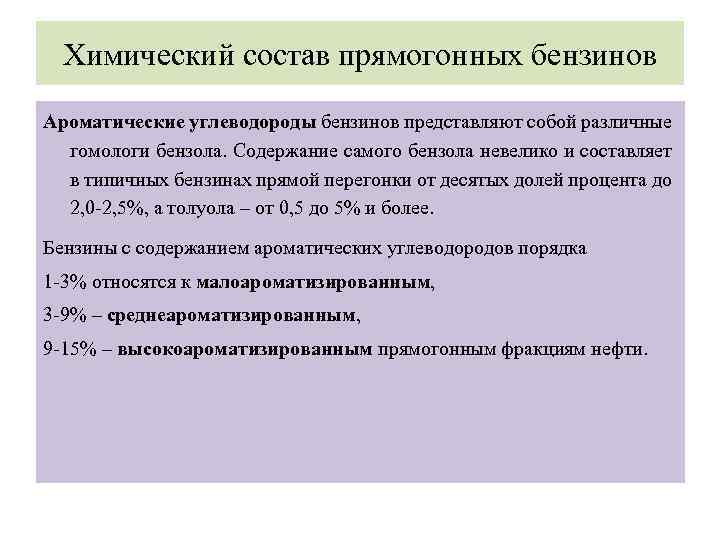 Химический состав прямогонных бензинов

Ароматические углеводороды бензинов представляют собой различные гомологи бензола. Содержание самого бензола невелико и составляет в типичных бензинах прямой перегонки от десятых долей процента до 2,0-2,5%, а толуола – от 0,5 до 5% и более.

Бензины с содержанием ароматических углеводородов порядка

1-3% относятся к малоароматизированным,

3-9% – среднеароматизированным,

9-15% – высокоароматизированным прямогонным фракциям нефти.